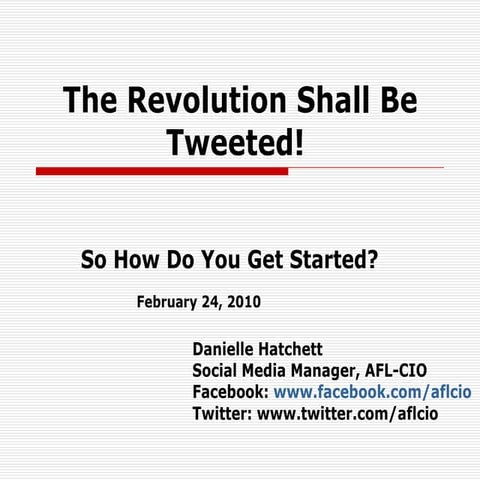 The Revolution Shall Be Tweeted!

So How Do You Get Started?

February 24, 2010

Danielle Hatchett
Social Media Manager, AFL-CIO
Facebook: www.facebook.com/aflcio
Twitter: www.twitter.com/aflcio